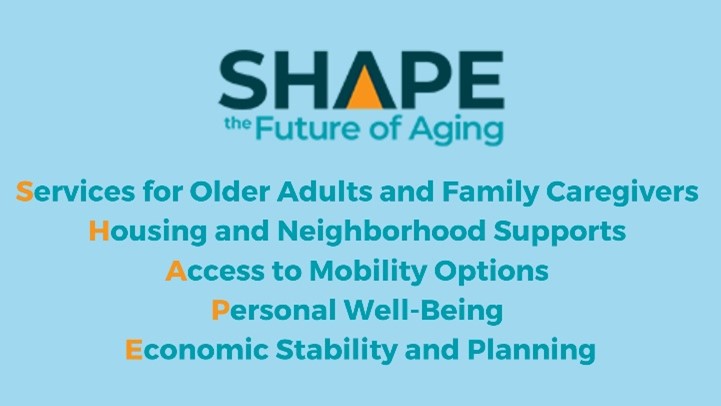 SHAPE
the Future of Aging

Services for Older Adults and Family Caregivers
Housing and Neighborhood Supports
Access to Mobility Options
Personal Well-Being
Economic Stability and Planning